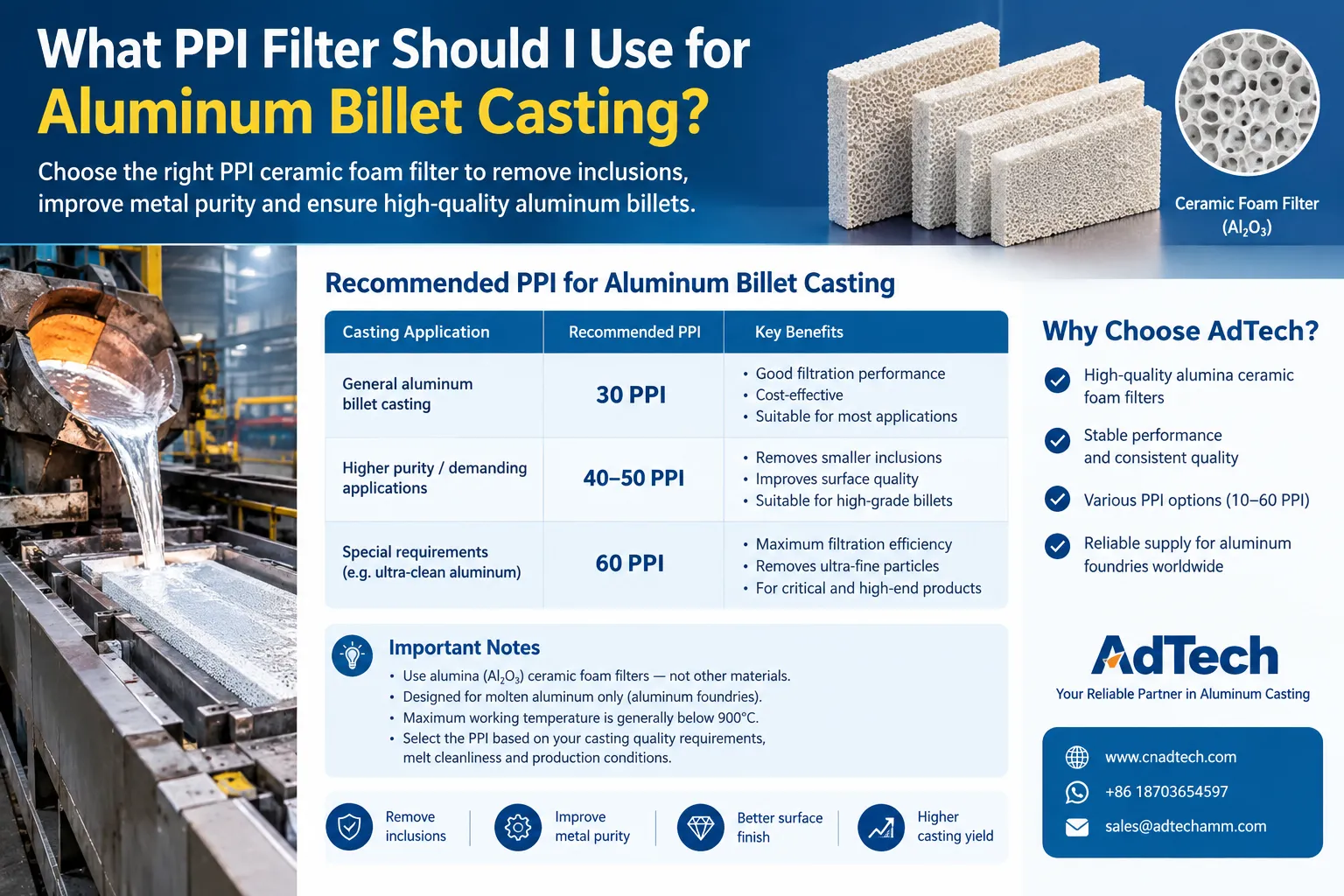 What PPI Filter Should I Use for Aluminum Billet Casting?

Choose the right PPI ceramic foam filter to remove inclusions, improve metal purity and ensure high-quality aluminum billets.

Ceramic Foam Filter ($Al_2O_3$)

Recommended PPI for Aluminum Billet Casting

| Casting Application | Recommended PPI | Key Benefits |
|---|---|---|
| General aluminum billet casting | 30 PPI | • Good filtration performance • Cost-effective • Suitable for most applications |
| Higher purity / demanding applications | 40–50 PPI | • Removes smaller inclusions • Improves surface quality • Suitable for high-grade billets |
| Special requirements (e.g. ultra-clean aluminum) | 60 PPI | • Maximum filtration efficiency • Removes ultra-fine particles • For critical and high-end products |

Important Notes
• Use alumina ($Al_2O_3$) ceramic foam filters — not other materials.
• Designed for molten aluminum only (aluminum foundries).
• Maximum working temperature is generally below 900°C.
• Select the PPI based on your casting quality requirements, melt cleanliness and production conditions.

Remove inclusions
Improve metal purity
Better surface finish
Higher casting yield

Why Choose AdTech?
High-quality alumina ceramic foam filters
Stable performance and consistent quality
Various PPI options (10–60 PPI)
Reliable supply for aluminum foundries worldwide

AdTech
Your Reliable Partner in Aluminum Casting

www.cnadtech.com
+86 18703654597
sales@adtechamm.com